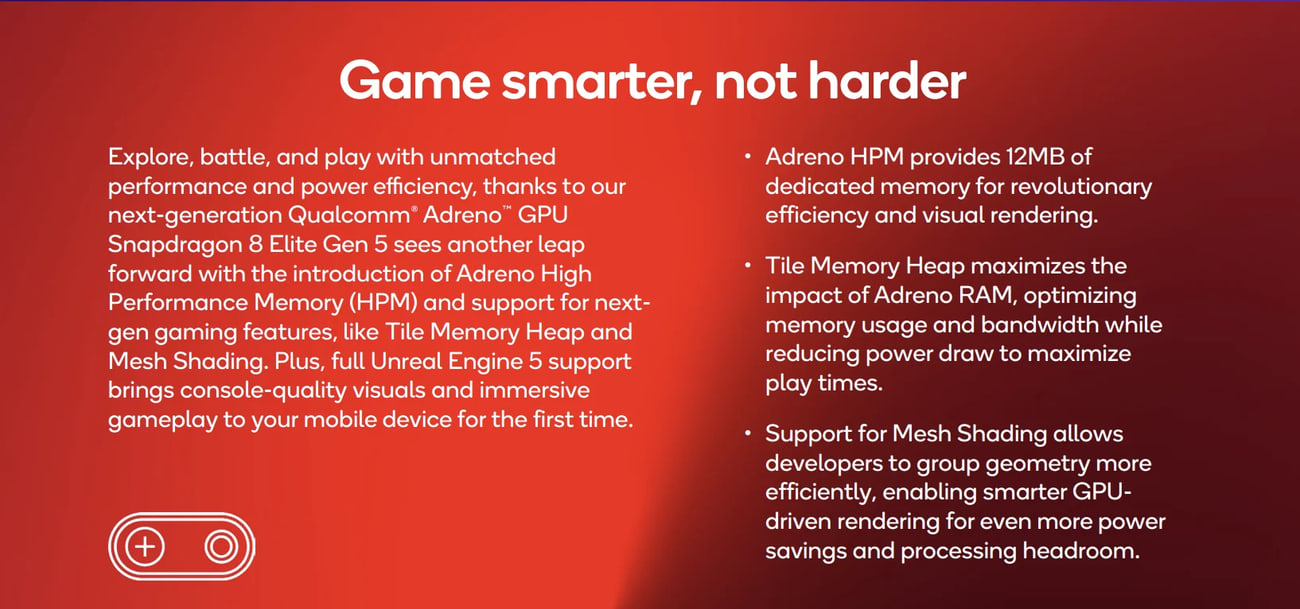 Game smarter, not harder

Explore, battle, and play with unmatched performance and power efficiency, thanks to our next-generation Qualcomm® Adreno™ GPU Snapdragon 8 Elite Gen 5 sees another leap forward with the introduction of Adreno High Performance Memory (HPM) and support for next-gen gaming features, like Tile Memory Heap and Mesh Shading. Plus, full Unreal Engine 5 support brings console-quality visuals and immersive gameplay to your mobile device for the first time.

• Adreno HPM provides 12MB of dedicated memory for revolutionary efficiency and visual rendering.

• Tile Memory Heap maximizes the impact of Adreno RAM, optimizing memory usage and bandwidth while reducing power draw to maximize play times.

• Support for Mesh Shading allows developers to group geometry more efficiently, enabling smarter GPU-driven rendering for even more power savings and processing headroom.